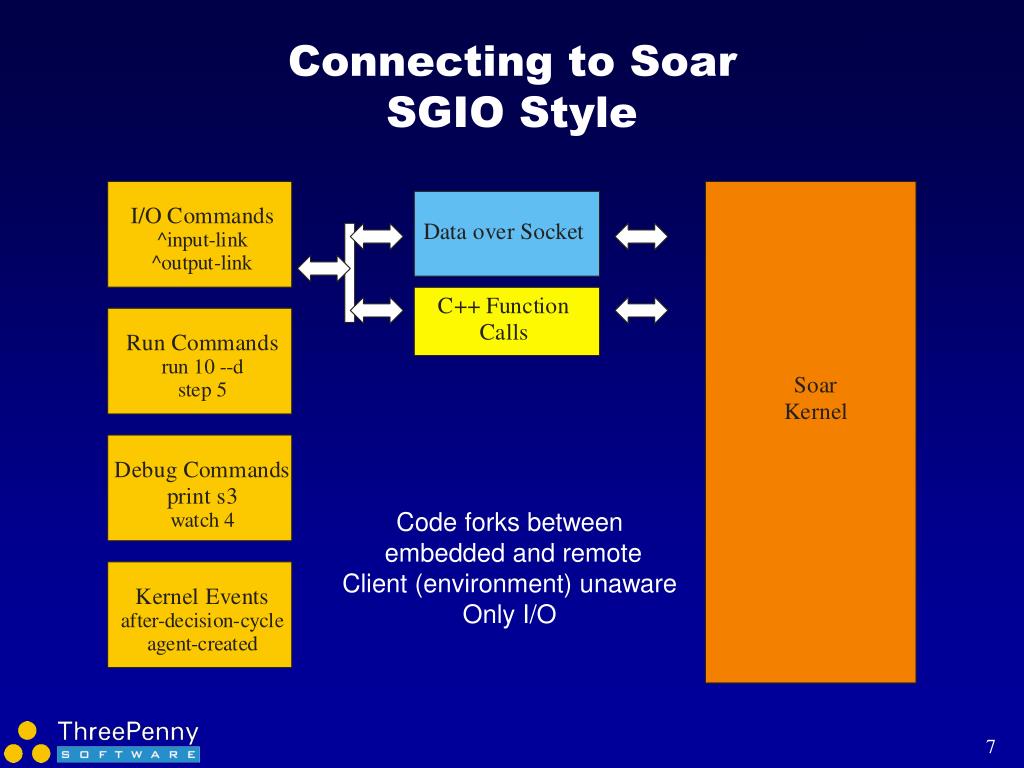 Connecting to Soar
SGIO Style

I/O Commands
^input-link
^output-link

Run Commands
run 10 --d
step 5

Debug Commands
print s3
watch 4

Kernel Events
after-decision-cycle
agent-created

Data over Socket

C++ Function Calls

Soar
Kernel

Code forks between
embedded and remote
Client (environment) unaware
Only I/O

ThreePenny
SOFTWARE

7